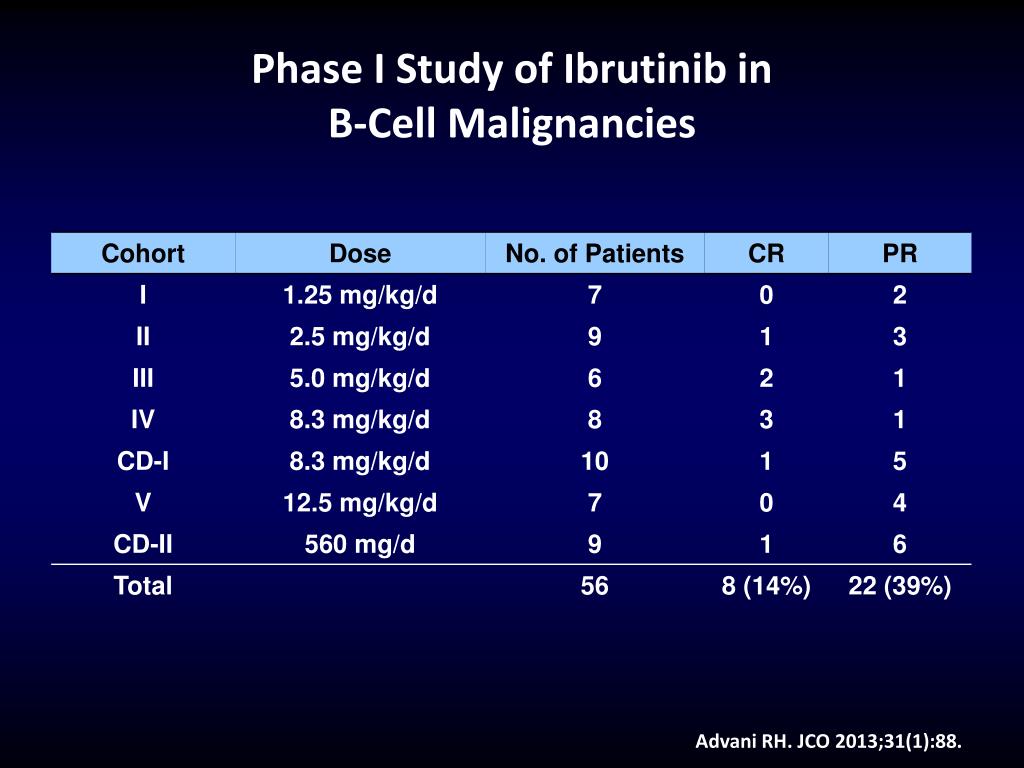 Phase I Study of Ibrutinib in B-Cell Malignancies

| Cohort | Dose | No. of Patients | CR | PR |
|---|---|---|---|---|
| I | 1.25 mg/kg/d | 7 | 0 | 2 |
| II | 2.5 mg/kg/d | 9 | 1 | 3 |
| III | 5.0 mg/kg/d | 6 | 2 | 1 |
| IV | 8.3 mg/kg/d | 8 | 3 | 1 |
| CD-I | 8.3 mg/kg/d | 10 | 1 | 5 |
| V | 12.5 mg/kg/d | 7 | 0 | 4 |
| CD-II | 560 mg/d | 9 | 1 | 6 |
| Total | | 56 | 8 (14%) | 22 (39%) |

Advani RH. JCO 2013;31(1):88.